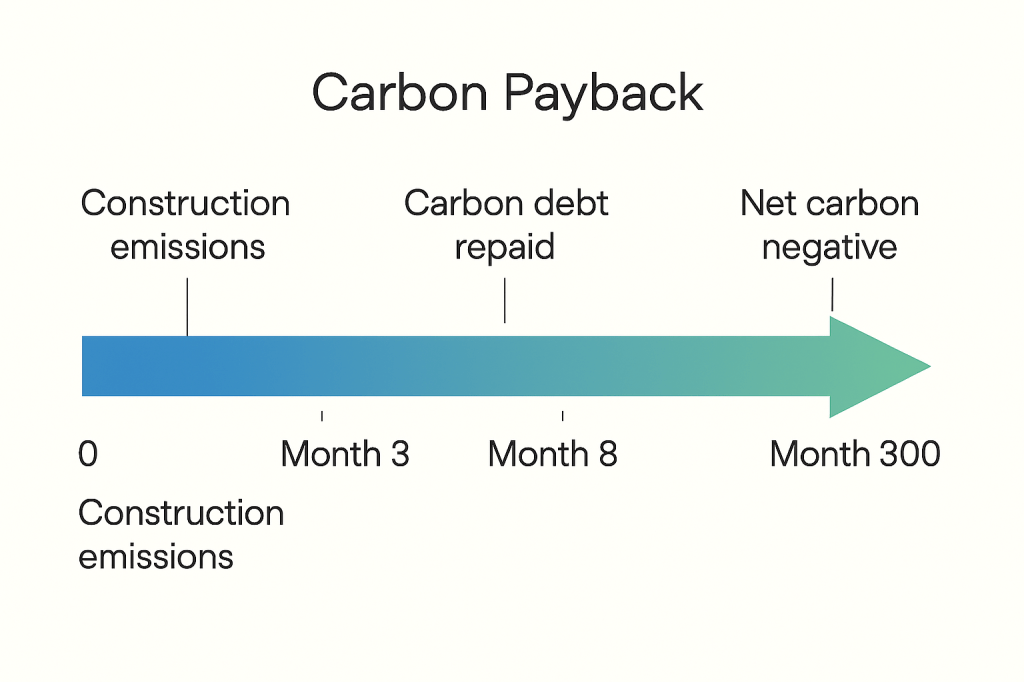 Carbon Payback

Construction emissions

Carbon debt repaid

Net carbon negative

0

Month 3

Month 8

Month 300

Construction emissions